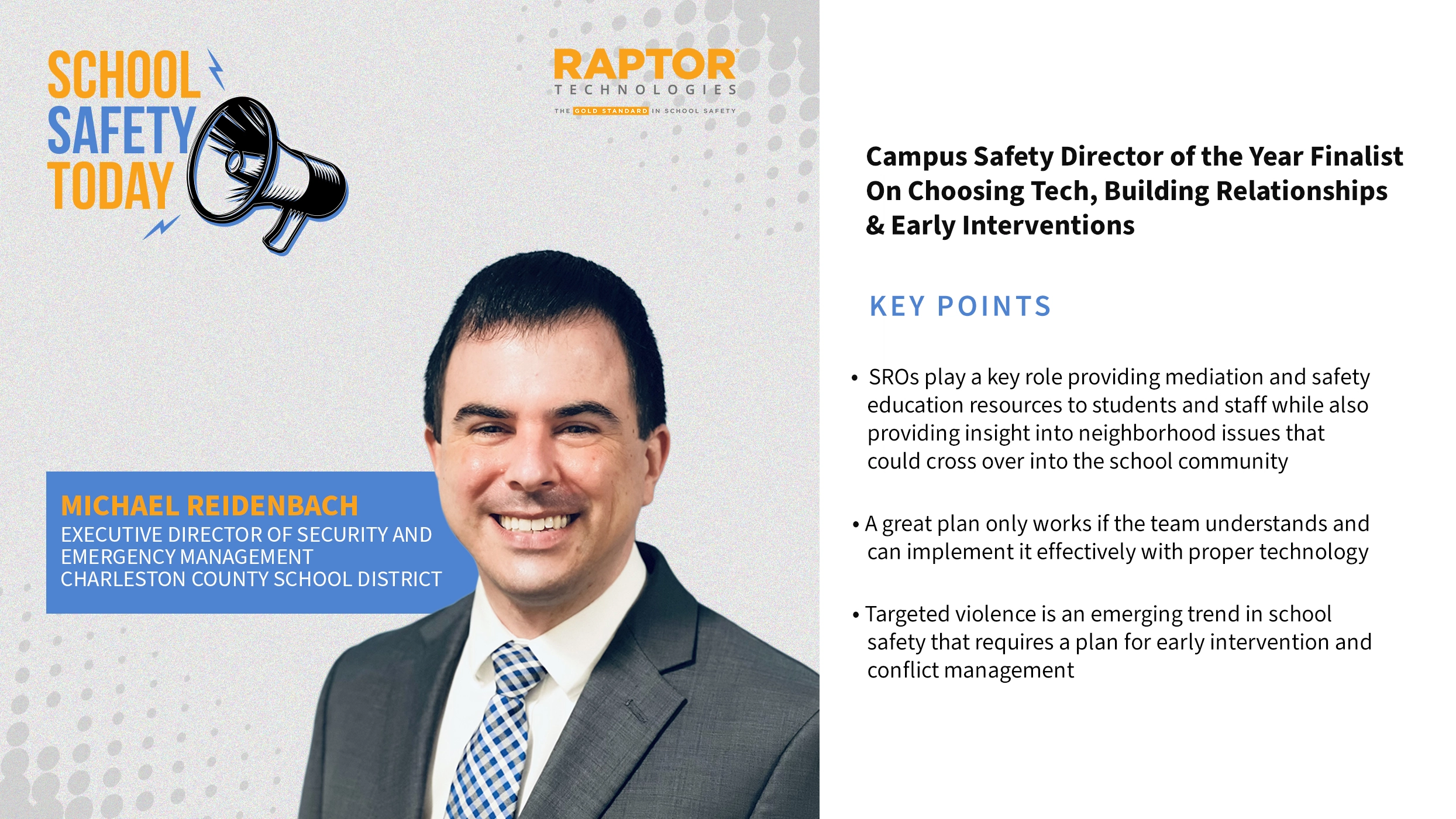 SCHOOL SAFETY TODAY

RAPTOR TECHNOLOGIES
THE GOLD STANDARD IN SCHOOL SAFETY

MICHAEL REIDENBACH
EXECUTIVE DIRECTOR OF SECURITY AND EMERGENCY MANAGEMENT
CHARLESTON COUNTY SCHOOL DISTRICT

Campus Safety Director of the Year Finalist On Choosing Tech, Building Relationships & Early Interventions

KEY POINTS

• SROs play a key role providing mediation and safety education resources to students and staff while also providing insight into neighborhood issues that could cross over into the school community

• A great plan only works if the team understands and can implement it effectively with proper technology

• Targeted violence is an emerging trend in school safety that requires a plan for early intervention and conflict management